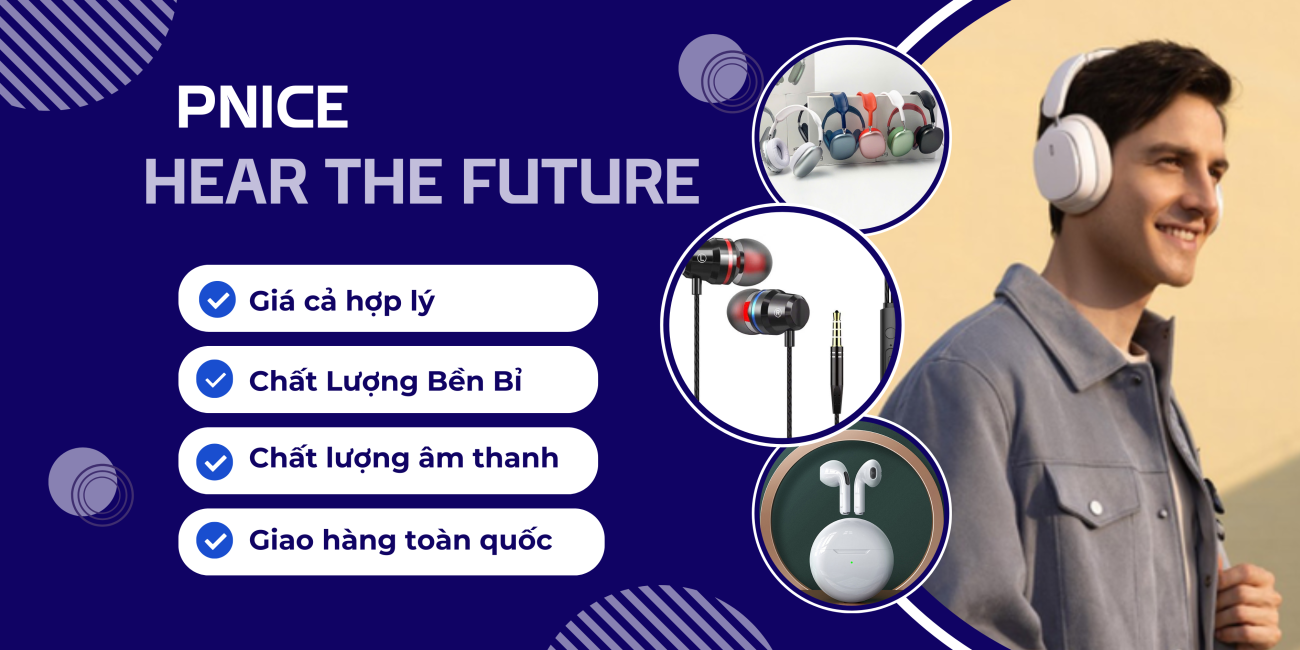 PNICE
HEAR THE FUTURE

Giá cả hợp lý

Chất Lượng Bền Bỉ

Chất lượng âm thanh

Giao hàng toàn quốc